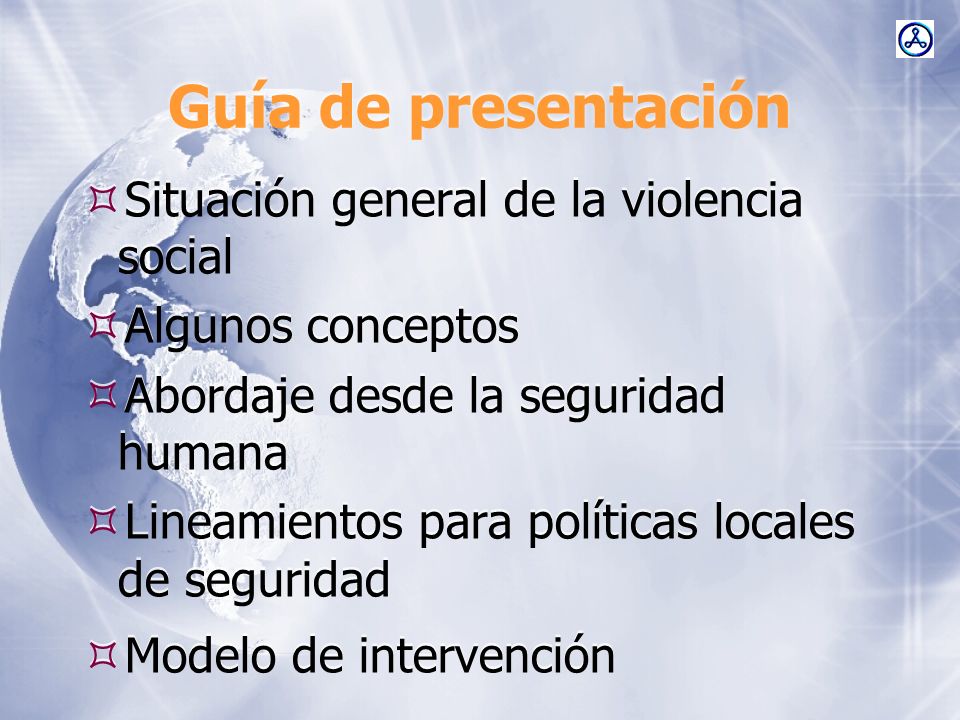 Guía de presentación

Situación general de la violencia social

Algunos conceptos

Abordaje desde la seguridad humana

Lineamientos para políticas locales de seguridad

Modelo de intervención